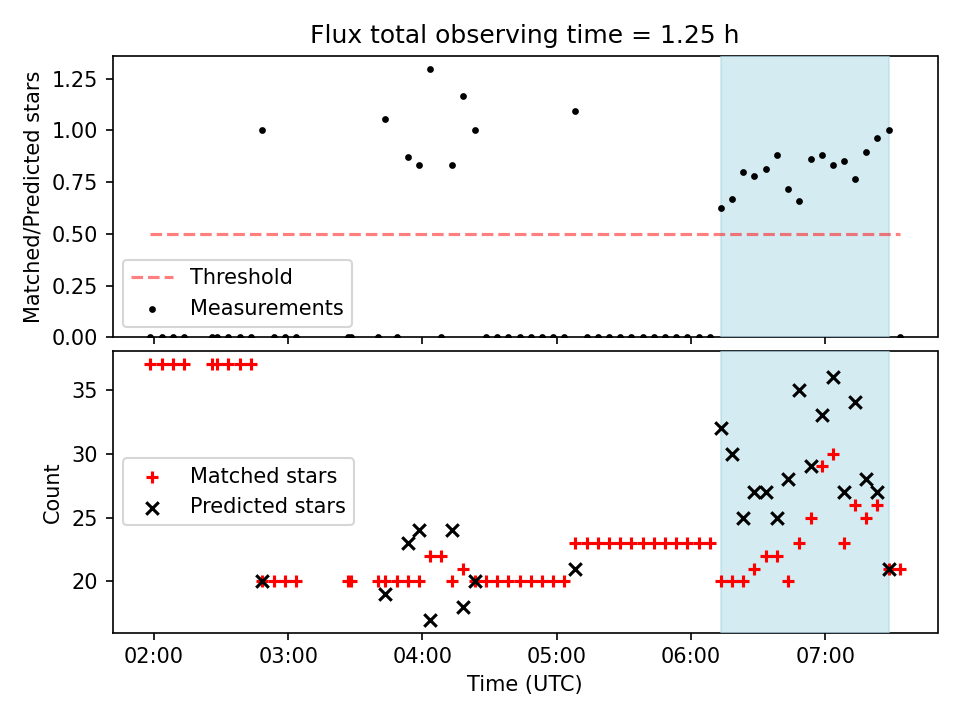 Flux total observing time = 1.25 h

Matched/Predicted stars

1.25
1.00
0.75
0.50
0.25
0.00

Threshold
Measurements

Count

35
30
25
20

Matched stars
Predicted stars

02:00
03:00
04:00
05:00
06:00
07:00

Time (UTC)